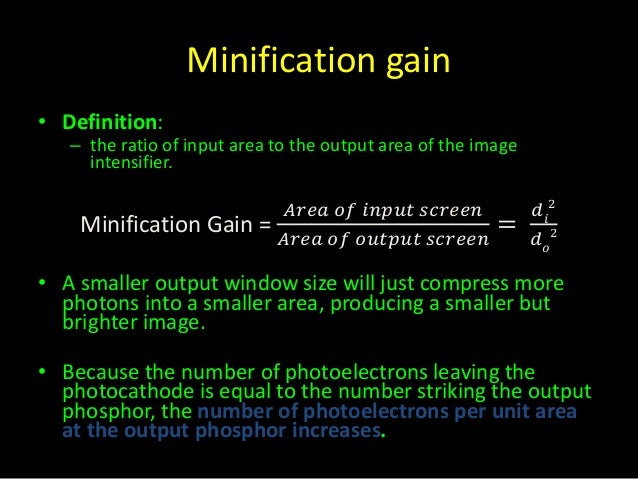 Minification gain

• Definition:
- the ratio of input area to the output area of the image intensifier.

Minification Gain = $\frac{Area\ of\ input\ screen}{Area\ of\ output\ screen} = \frac{d_i^2}{d_o^2}$

• A smaller output window size will just compress more photons into a smaller area, producing a smaller but brighter image.

• Because the number of photoelectrons leaving the photocathode is equal to the number striking the output phosphor, the number of photoelectrons per unit area at the output phosphor increases.